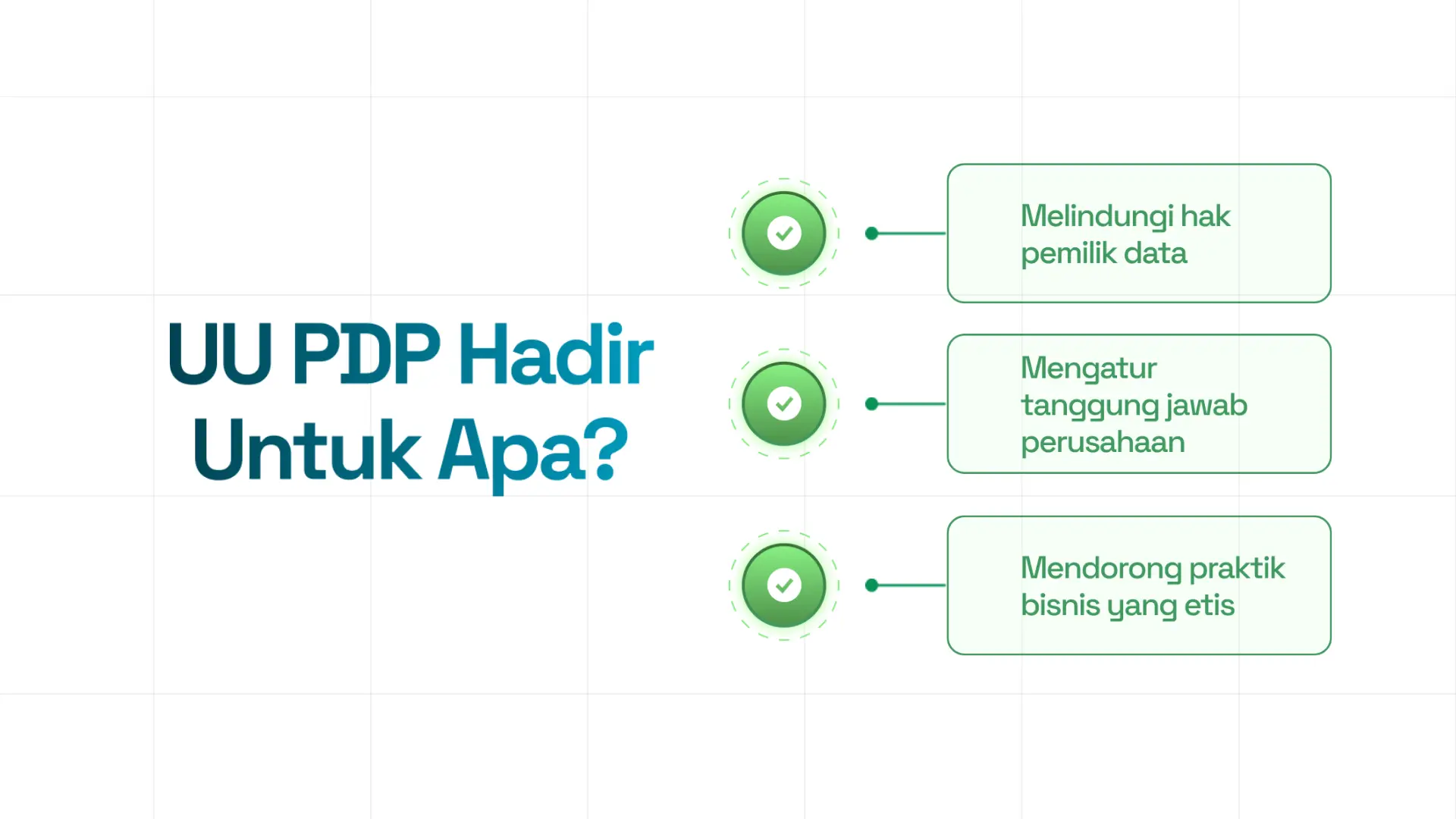 UU PDP Hadir Untuk Apa?

Melindungi hak pemilik data

Mengatur tanggung jawab perusahaan

Mendorong praktik bisnis yang etis